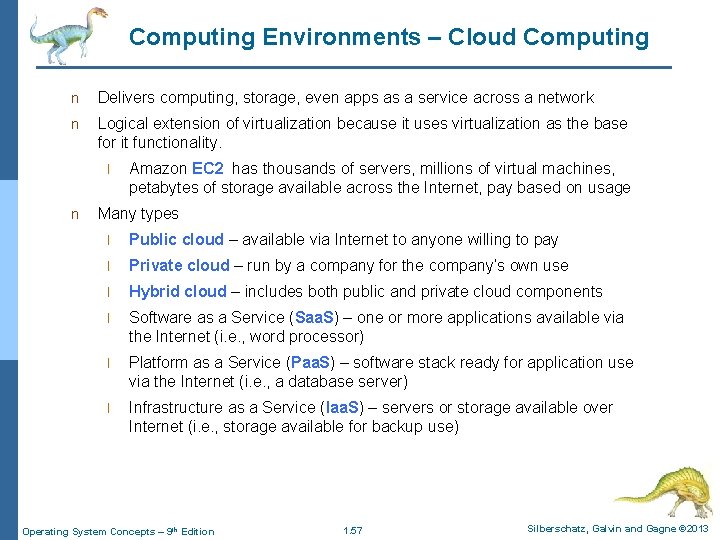 Computing Environments – Cloud Computing

n Delivers computing, storage, even apps as a service across a network

n Logical extension of virtualization because it uses virtualization as the base for it functionality.

l Amazon EC2 has thousands of servers, millions of virtual machines, petabytes of storage available across the Internet, pay based on usage

n Many types

l Public cloud – available via Internet to anyone willing to pay

l Private cloud – run by a company for the company's own use

l Hybrid cloud – includes both public and private cloud components

l Software as a Service (SaaS) – one or more applications available via the Internet (i.e., word processor)

l Platform as a Service (PaaS) – software stack ready for application use via the Internet (i.e., a database server)

l Infrastructure as a Service (IaaS) – servers or storage available over Internet (i.e., storage available for backup use)

Operating System Concepts – 9$^{th}$ Edition

1.57

Silberschatz, Galvin and Gagne ©2013